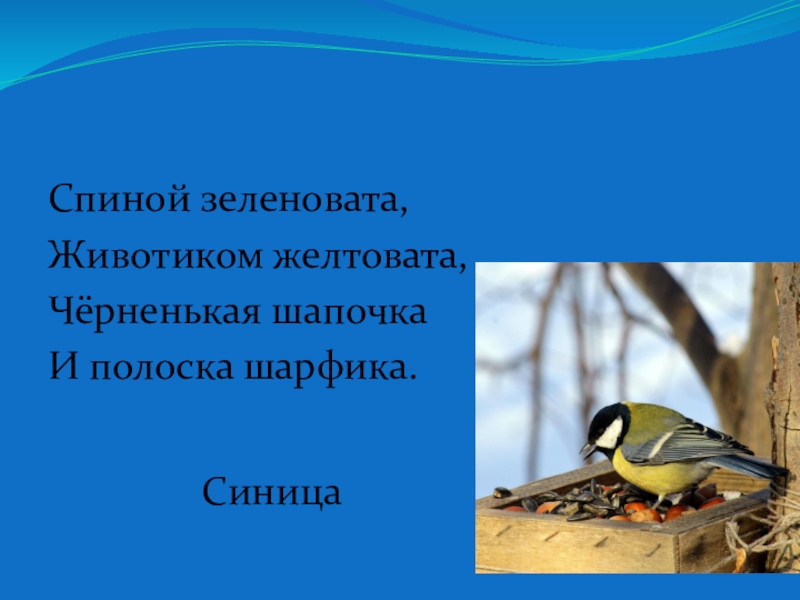 Спиной зеленовата,
Животиком желтовата,
Чёрненькая шапочка
И полоска шарфика.

Синица